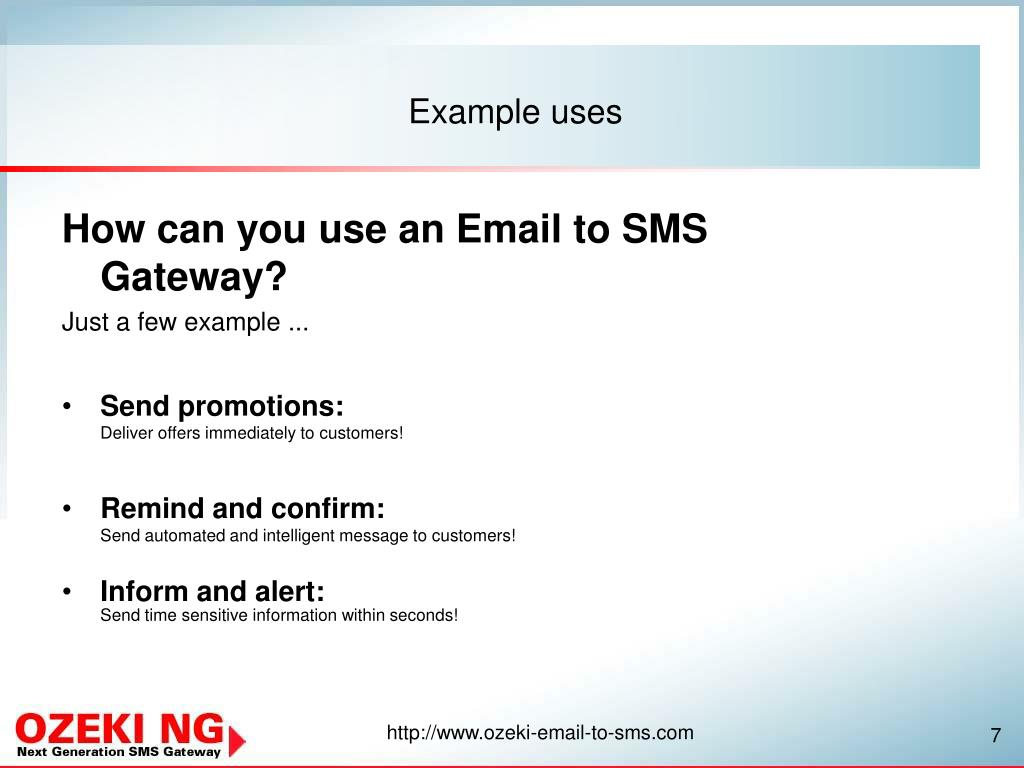 Example uses

How can you use an Email to SMS Gateway?

Just a few example ...

• Send promotions:
Deliver offers immediately to customers!

• Remind and confirm:
Send automated and intelligent message to customers!

• Inform and alert:
Send time sensitive information within seconds!

OZEKI NG
Next Generation SMS Gateway

http://www.ozeki-email-to-sms.com

7